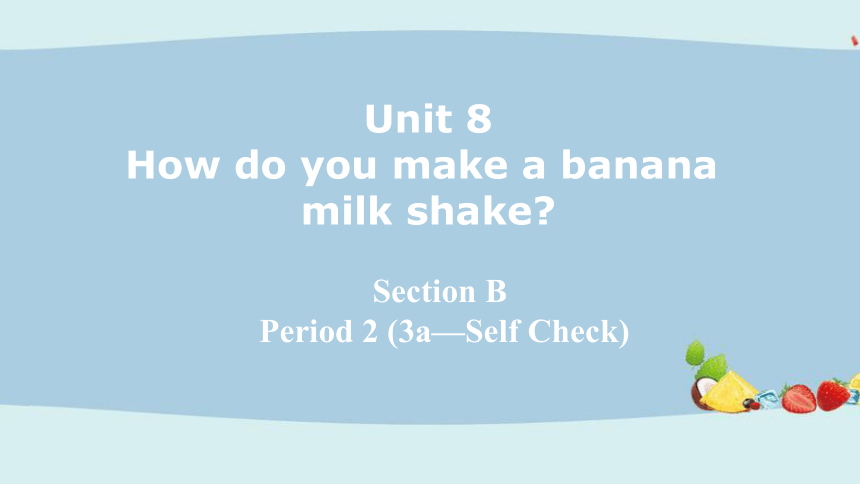 Unit 8
How do you make a banana milk shake?

Section B
Period 2 (3a—Self Check)